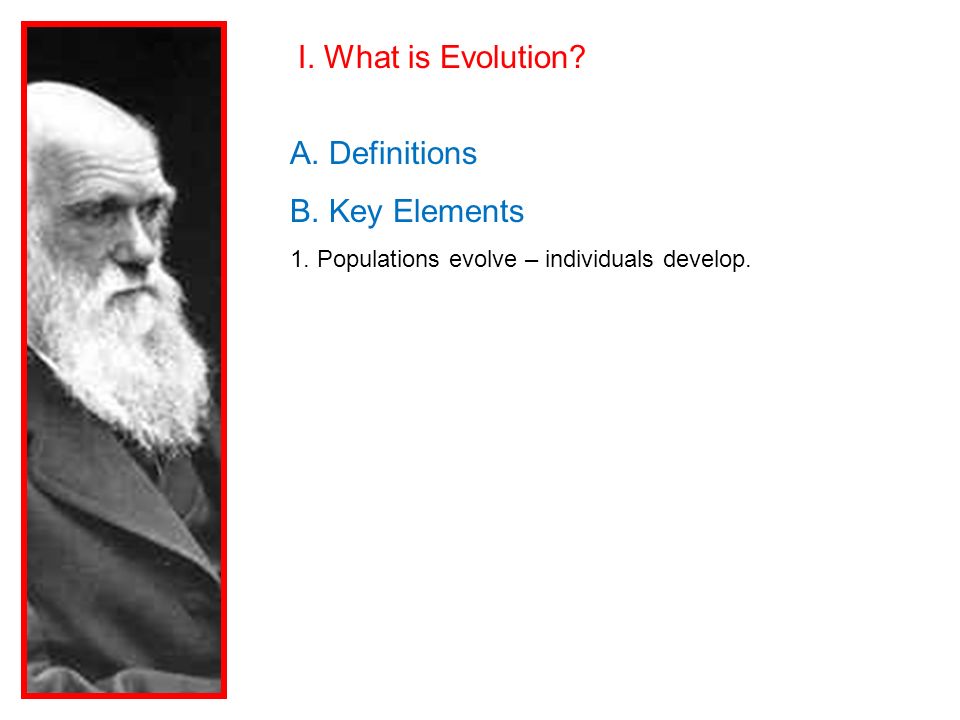 I. What is Evolution?

A. Definitions

B. Key Elements

1. Populations evolve – individuals develop.